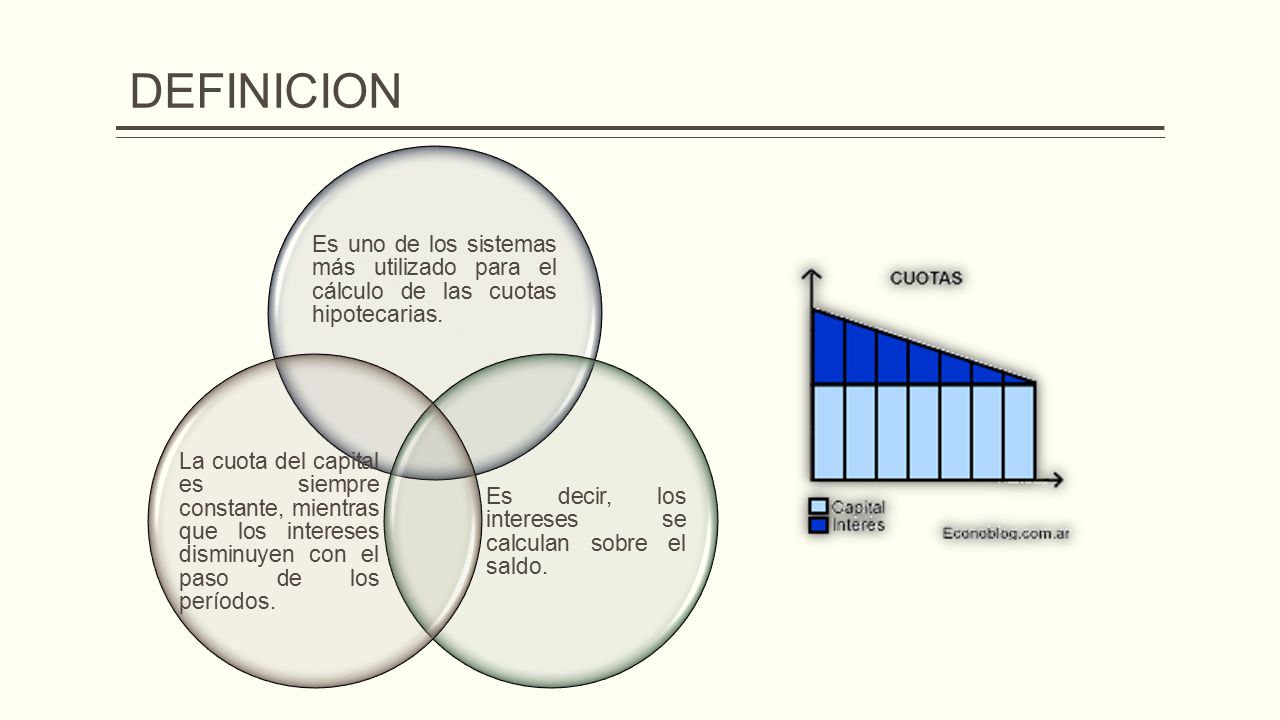 DEFINICION

Es uno de los sistemas más utilizado para el cálculo de las cuotas hipotecarias.

La cuota del capital es siempre constante, mientras que los intereses disminuyen con el paso de los períodos.

Es decir, los intereses se calculan sobre el saldo.

CUOTAS

Capital
Interes

Econoblog.com.ar